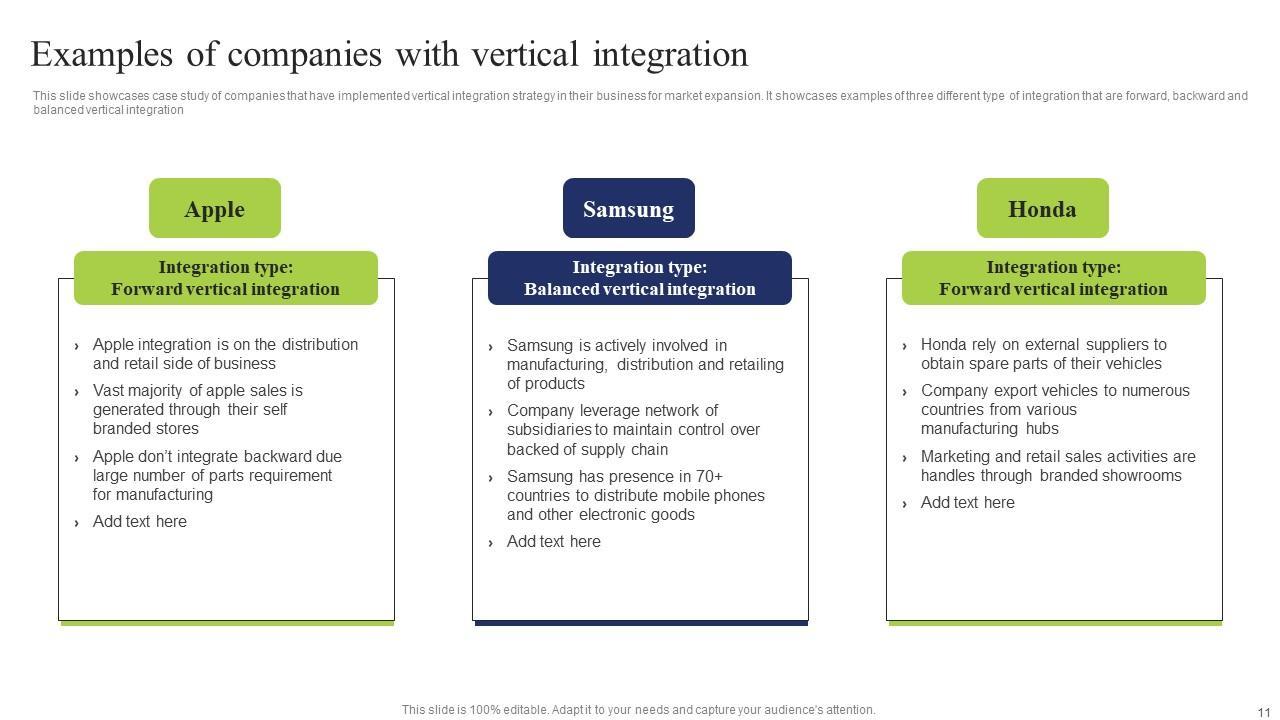 Examples of companies with vertical integration

This slide showcases case study of companies that have implemented vertical integration strategy in their business for market expansion. It showcases examples of three different type of integration that are forward, backward and balanced vertical integration

Apple

Integration type:
Forward vertical integration

› Apple integration is on the distribution and retail side of business
› Vast majority of apple sales is generated through their self branded stores
› Apple don't integrate backward due large number of parts requirement for manufacturing
› Add text here

Samsung

Integration type:
Balanced vertical integration

› Samsung is actively involved in manufacturing, distribution and retailing of products
› Company leverage network of subsidiaries to maintain control over backed of supply chain
› Samsung has presence in 70+ countries to distribute mobile phones and other electronic goods
› Add text here

Honda

Integration type:
Forward vertical integration

› Honda rely on external suppliers to obtain spare parts of their vehicles
› Company export vehicles to numerous countries from various manufacturing hubs
› Marketing and retail sales activities are handles through branded showrooms
› Add text here

This slide is 100% editable. Adapt it to your needs and capture your audience's attention.

11